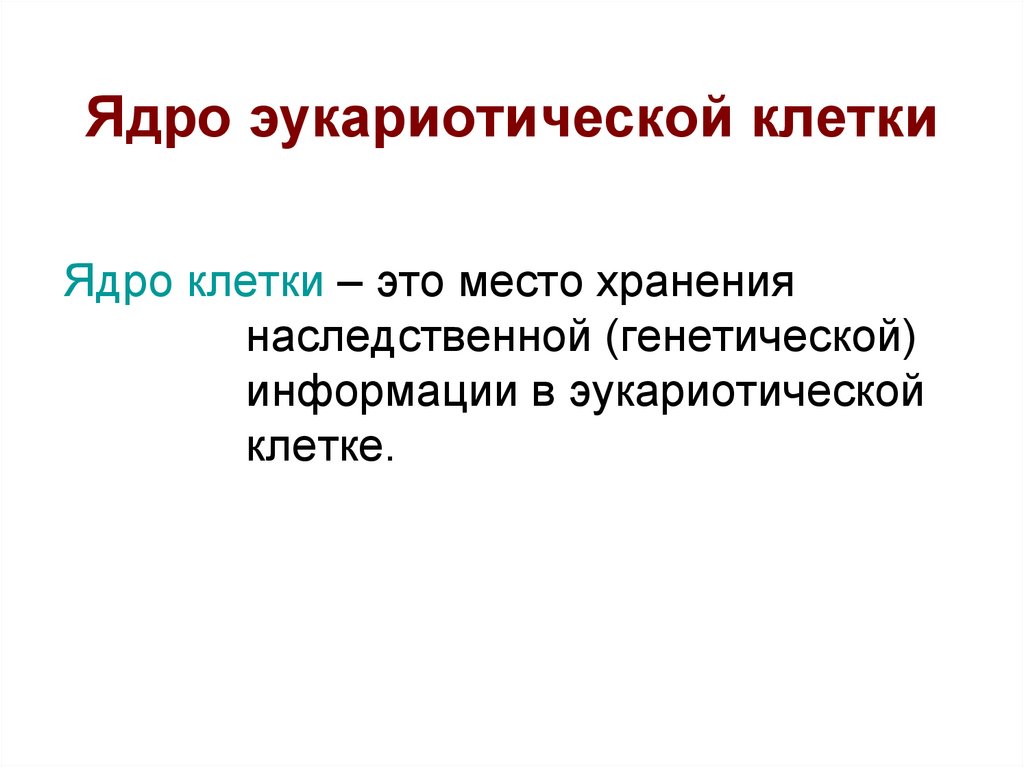 Ядро эукариотической клетки

Ядро клетки – это место хранения наследственной (генетической) информации в эукариотической клетке.